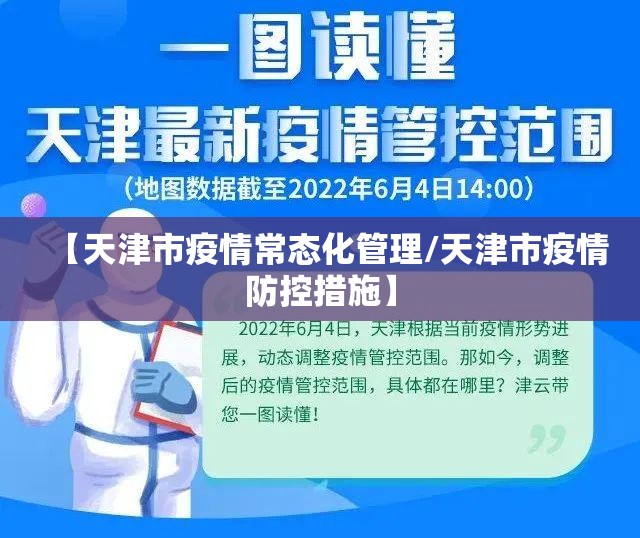 一图读懂

天津最新疫情管控范围

（地图数据截至2022年6月4日14:00）

【天津市疫情常态化管理/天津市疫情防控措施】

2022年6月4日，天津根据当前疫情形势进展，动态调整疫情管控范围。那如今，调整后的疫情管控范围，具体都在哪里？津云带您一图读懂！